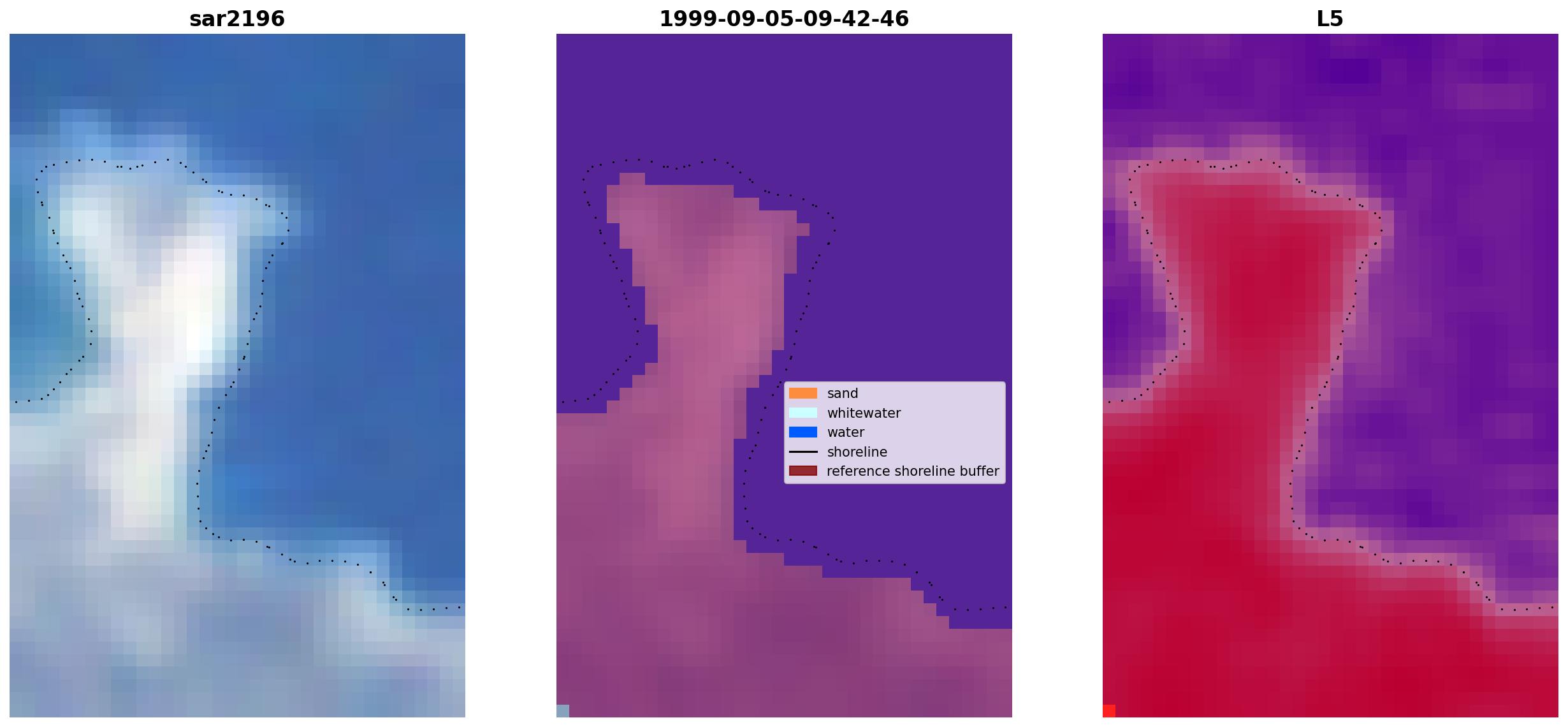 sar2196

1999-09-05-09-42-46

sand
whitewater
water
shoreline
reference shoreline buffer

L5